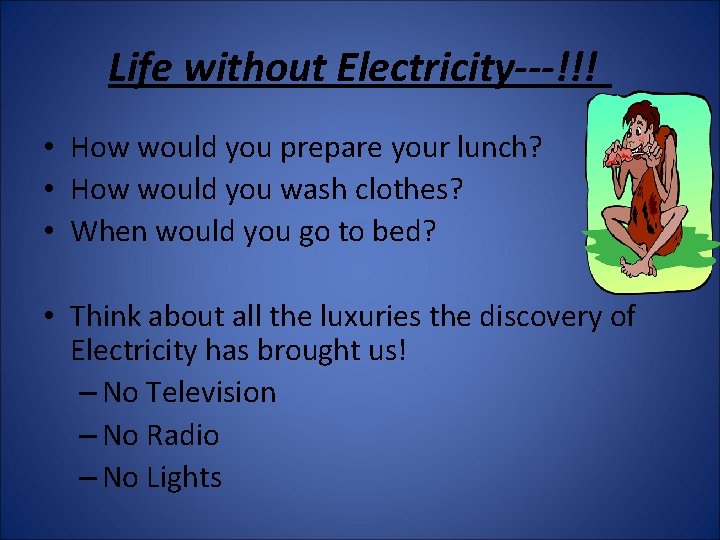 Life without Electricity---!!!

• How would you prepare your lunch?
• How would you wash clothes?
• When would you go to bed?

• Think about all the luxuries the discovery of Electricity has brought us!
– No Television
– No Radio
– No Lights